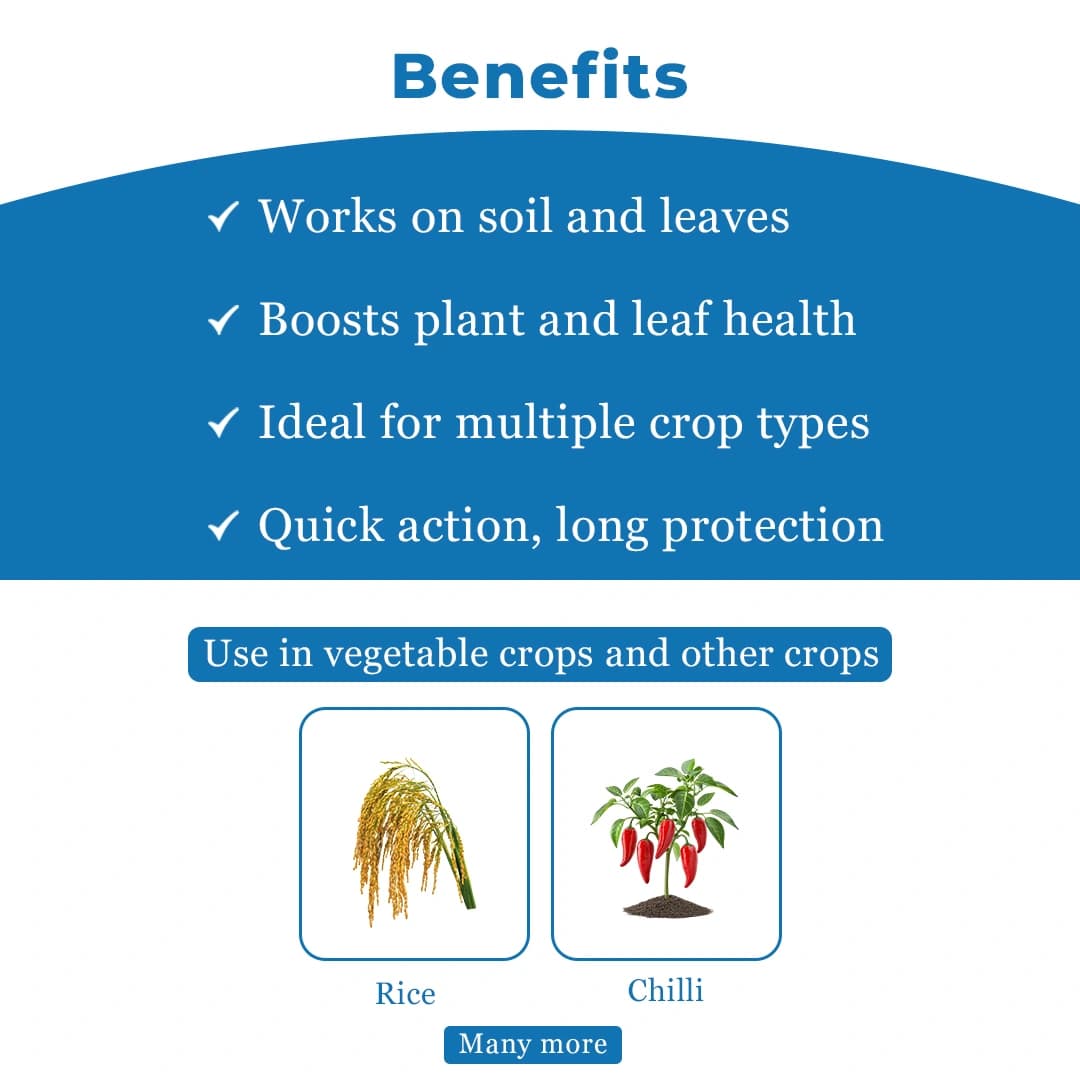 Benefits

✓ Works on soil and leaves

✓ Boosts plant and leaf health

✓ Ideal for multiple crop types

✓ Quick action, long protection

Use in vegetable crops and other crops

Rice

Chilli

Many more